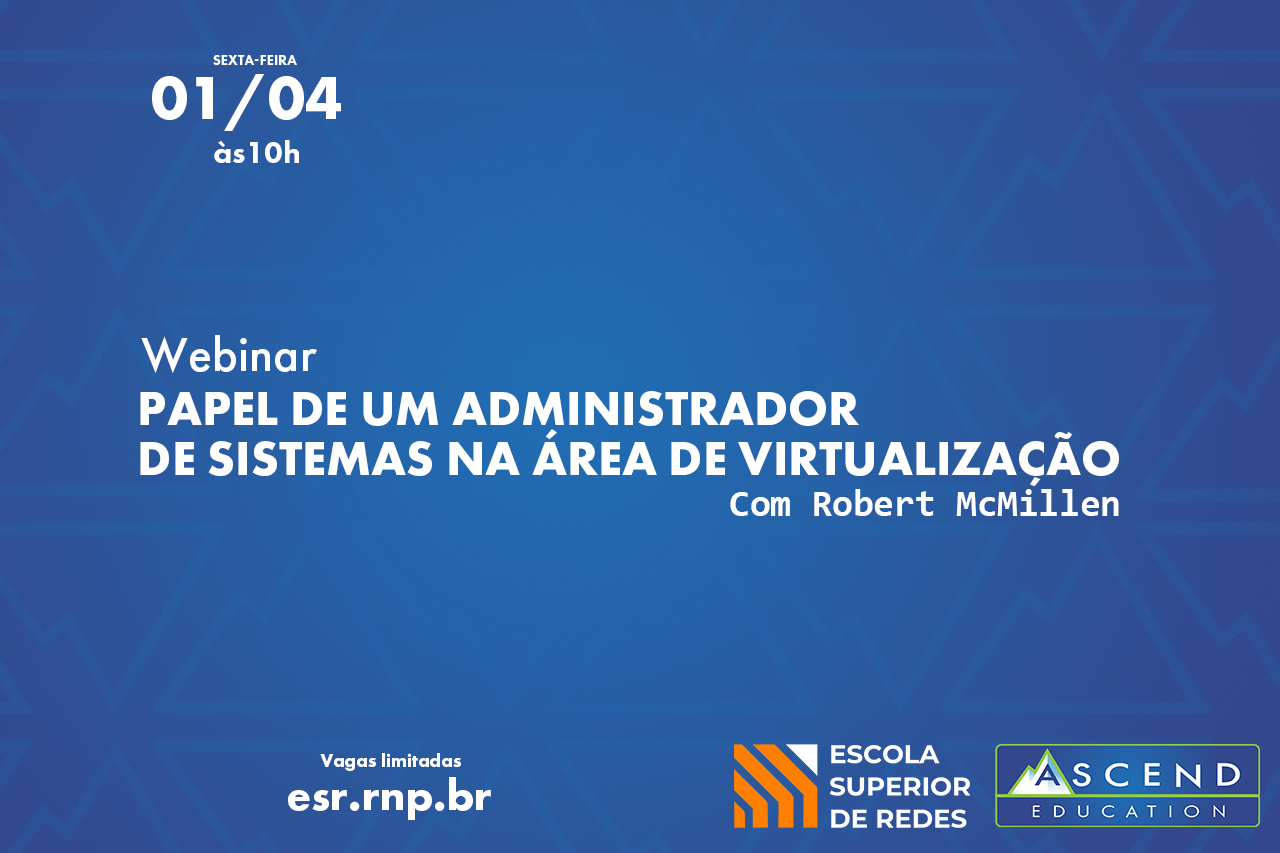 SEXTA-FEIRA
01/04
às10h

Webinar
PAPEL DE UM ADMINISTRADOR DE SISTEMAS NA ÁREA DE VIRTUALIZAÇÃO
Com Robert McMíllen

Vagas limitadas
esr.rnp.br

ESCOLA SUPERIOR DE REDES

ASCEND EDUCATION